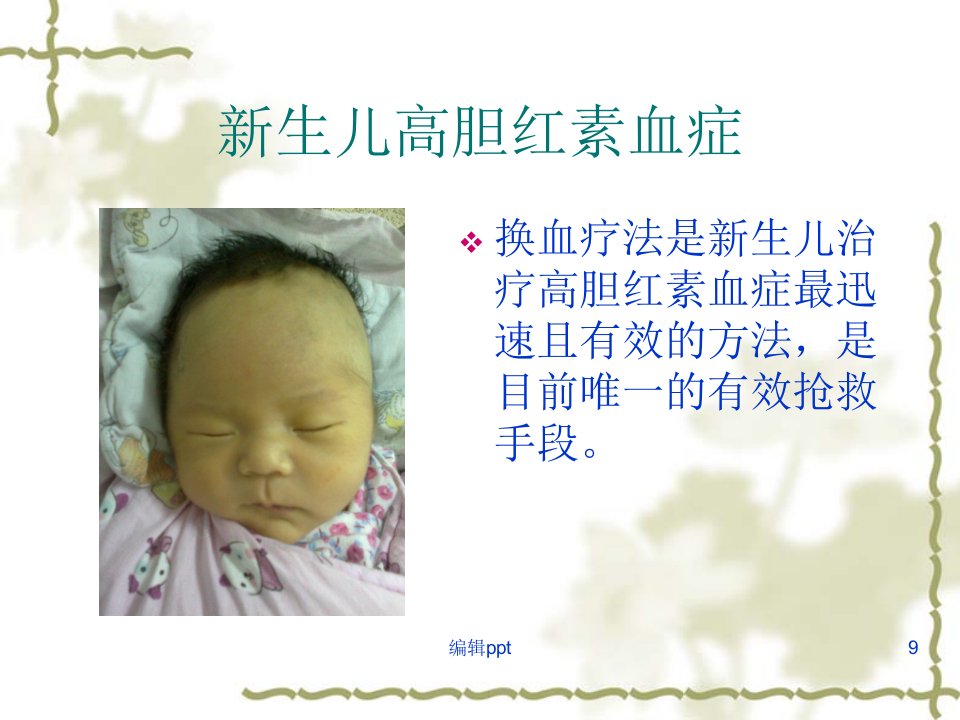 新生儿高胆红素血症

❖ 换血疗法是新生儿治疗高胆红素血症最迅速且有效的方法，是目前唯一的有效抢救手段。

编辑ppt

9